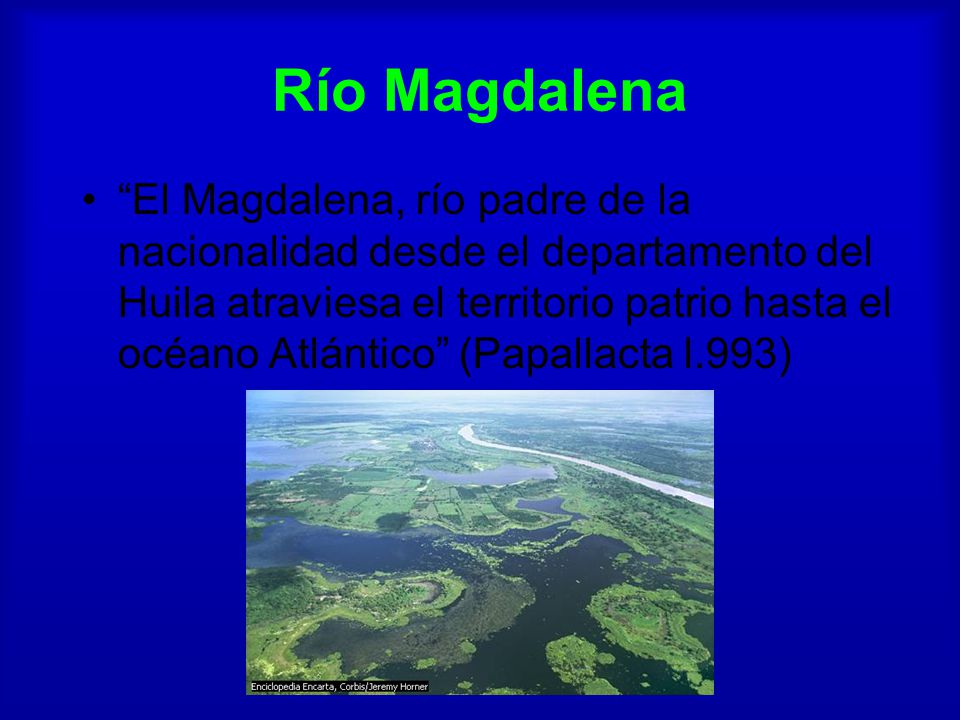 Río Magdalena

• “El Magdalena, río padre de la nacionalidad desde el departamento del Huila atraviesa el territorio patrio hasta el océano Atlántico” (Papallacta l.993)

Enciclopedia Encarta, Corbis/Jeremy Horner